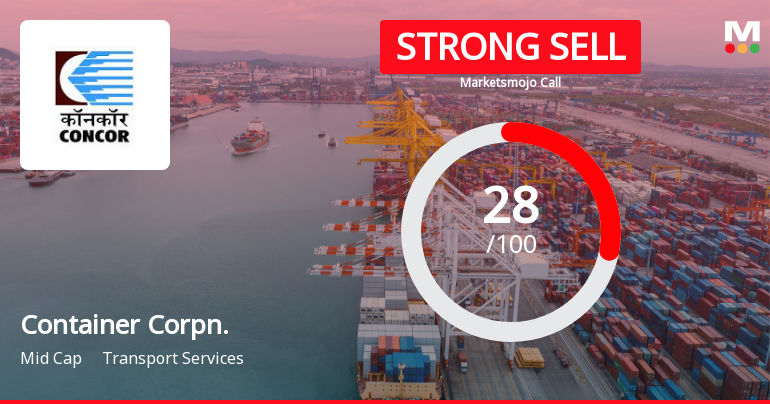 कॉनकॉर
CONCOR

STRONG SELL
Marketsmojo Call

M

28
/100

Container Corpn.
Mid Cap Transport Services